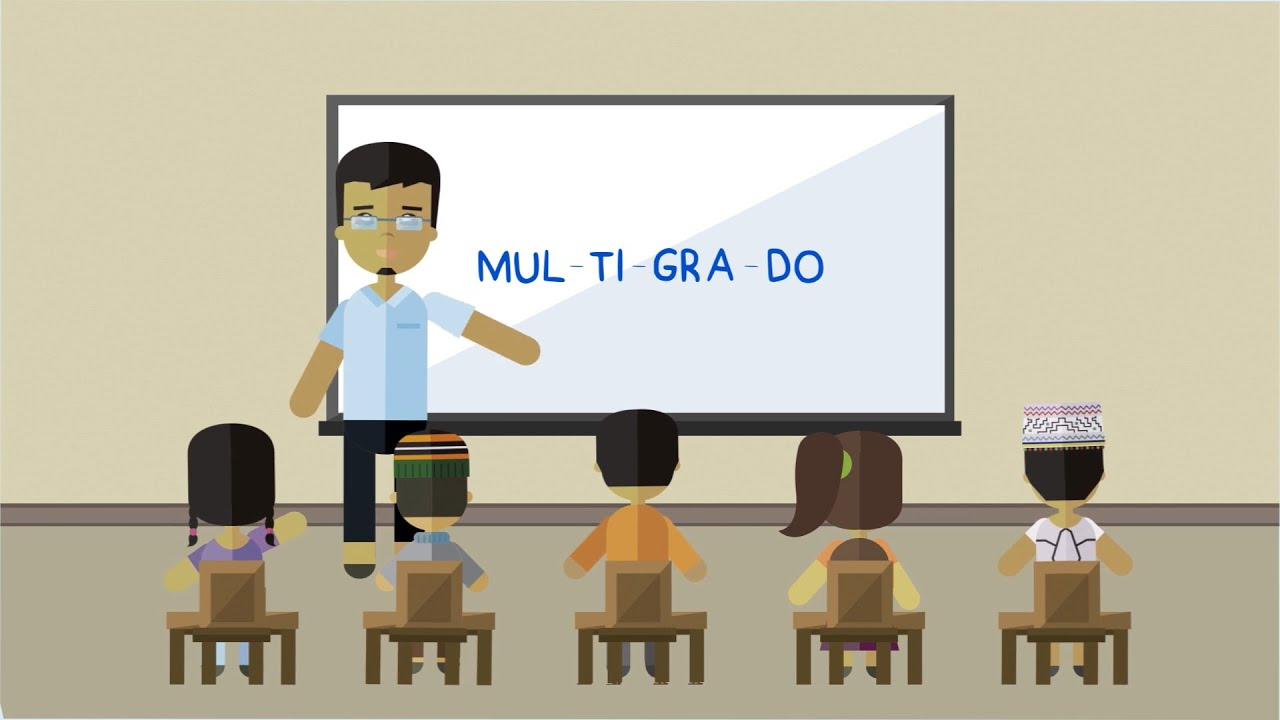 MUL-TI-GRA-DO